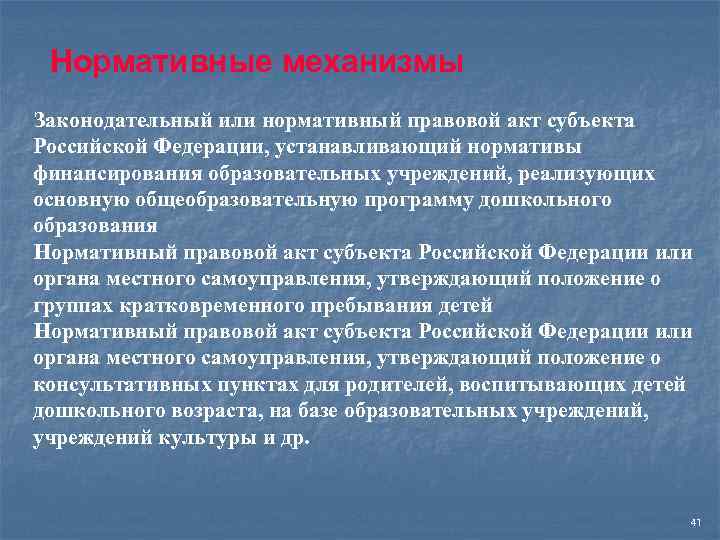 Нормативные механизмы

Законодательный или нормативный правовой акт субъекта Российской Федерации, устанавливающий нормативы финансирования образовательных учреждений, реализующих основную общеобразовательную программу дошкольного образования

Нормативный правовой акт субъекта Российской Федерации или органа местного самоуправления, утверждающий положение о группах кратковременного пребывания детей

Нормативный правовой акт субъекта Российской Федерации или органа местного самоуправления, утверждающий положение о консультативных пунктах для родителей, воспитывающих детей дошкольного возраста, на базе образовательных учреждений, учреждений культуры и др.

41